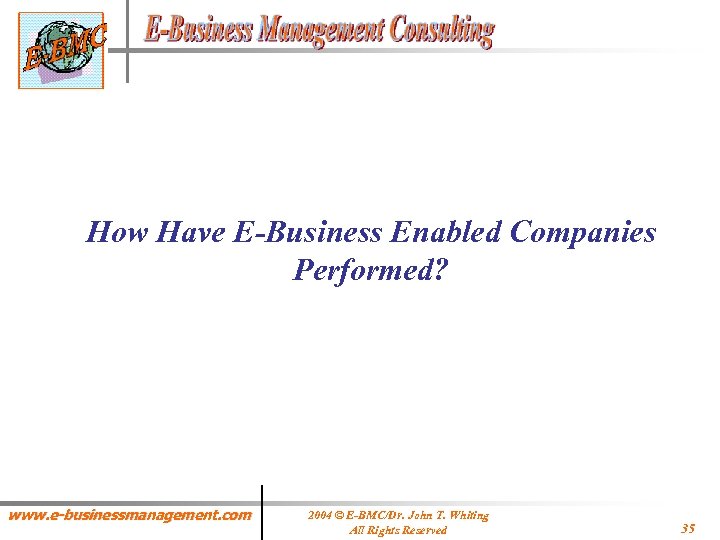 E-BMC

E-Business Management Consulting

How Have E-Business Enabled Companies Performed?

www.e-businessmanagement.com

2004 © E-BMC/Dr. John T. Whiting
All Rights Reserved

35